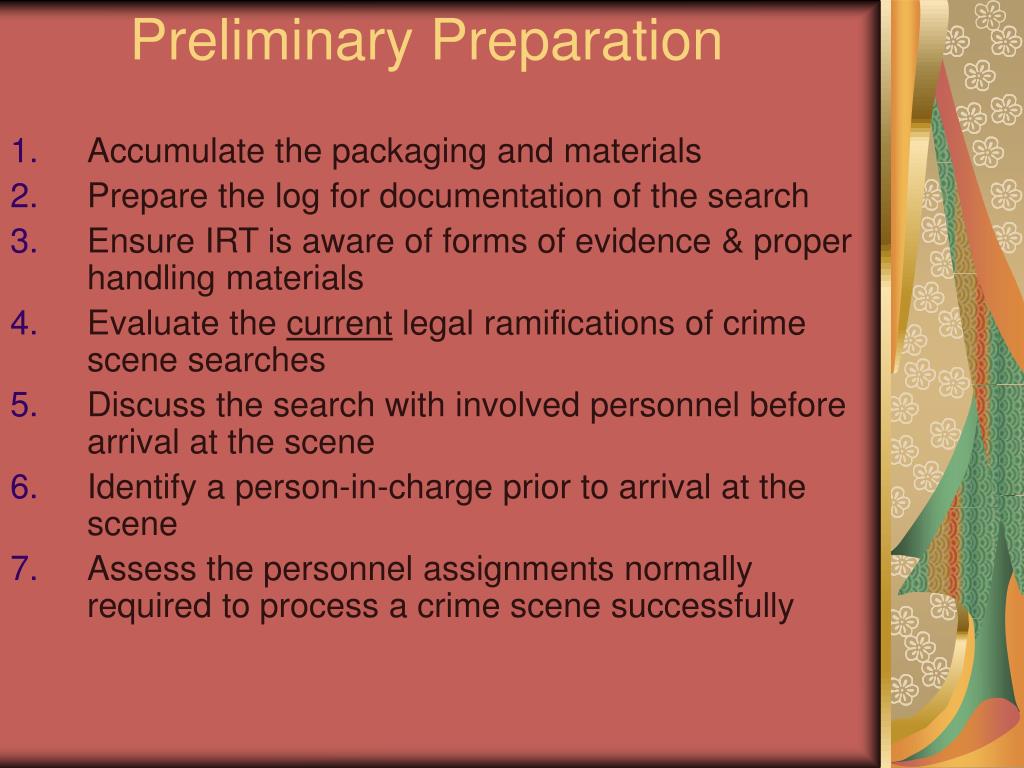 Preliminary Preparation

1. Accumulate the packaging and materials
2. Prepare the log for documentation of the search
3. Ensure IRT is aware of forms of evidence & proper handling materials
4. Evaluate the current legal ramifications of crime scene searches
5. Discuss the search with involved personnel before arrival at the scene
6. Identify a person-in-charge prior to arrival at the scene
7. Assess the personnel assignments normally required to process a crime scene successfully